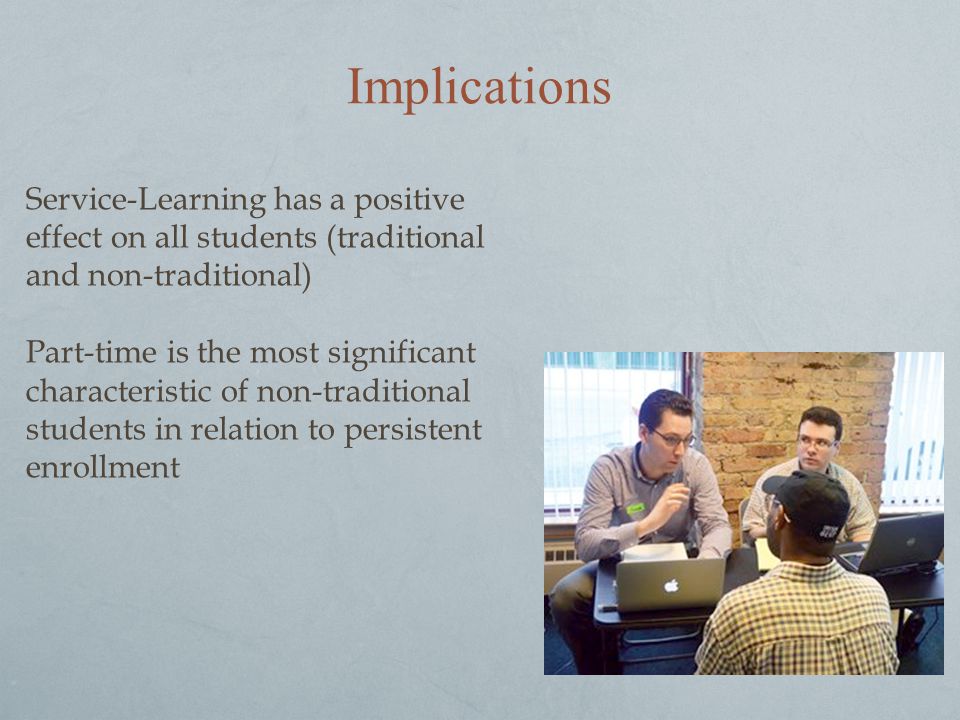 Implications

Service-Learning has a positive effect on all students (traditional and non-traditional)

Part-time is the most significant characteristic of non-traditional students in relation to persistent enrollment